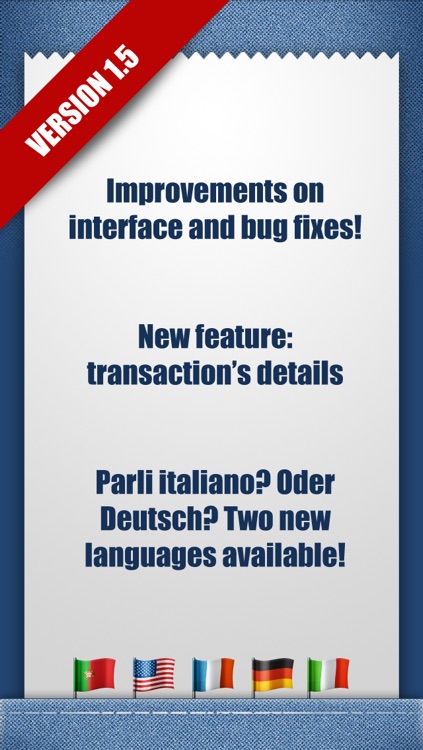 VERSION 1.5

Improvements on interface and bug fixes!

New feature: transaction's details

Parli italiano? Oder Deutsch? Two new languages available!